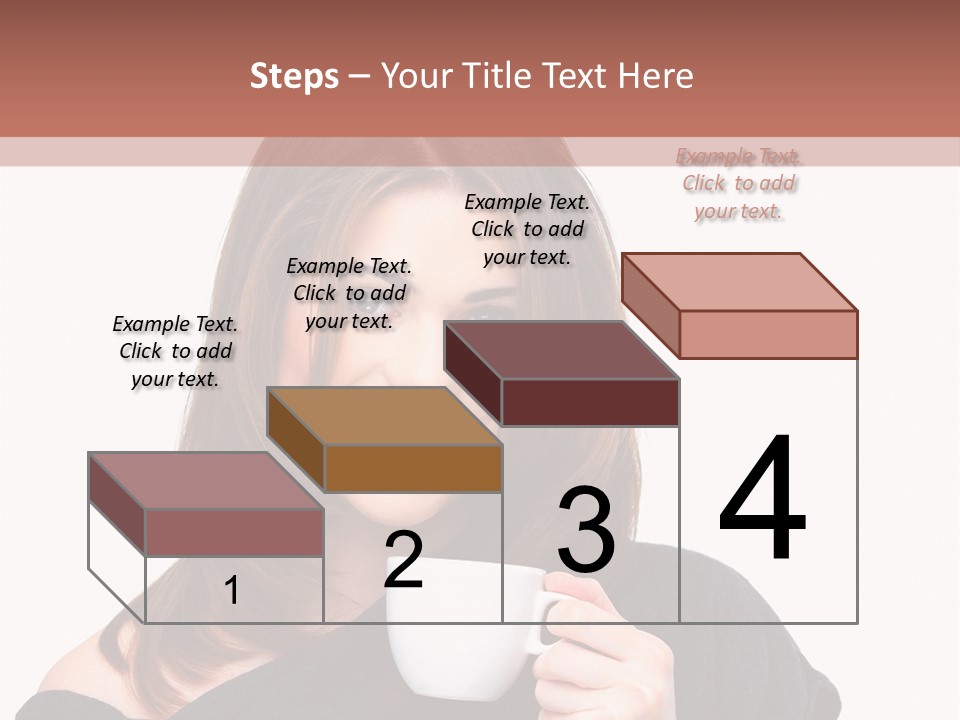 Steps – Your Title Text Here

Example Text. Click to add your text.

Example Text. Click to add your text.

Example Text. Click to add your text.

Example Text. Click to add your text.

1

2

3

4